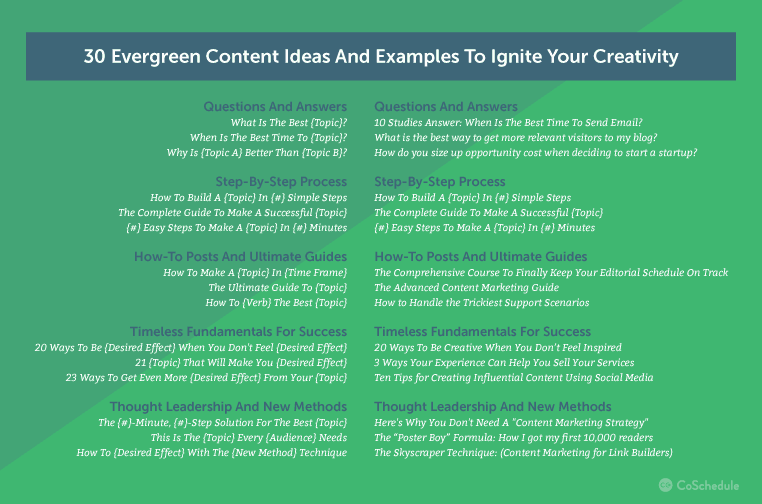 30 Evergreen Content Ideas And Examples To Ignite Your Creativity

Questions And Answers
What Is The Best {Topic}?
When Is The Best Time To {Topic}?
Why Is {Topic A} Better Than {Topic B}?

Step-By-Step Process
How To Build A {Topic} In {#} Simple Steps
The Complete Guide To Make A Successful {Topic}
{#} Easy Steps To Make A {Topic} In {#} Minutes

How-To Posts And Ultimate Guides
How To Make A {Topic} In {Time Frame}
The Ultimate Guide To {Topic}
How To {Verb} The Best {Topic}

Timeless Fundamentals For Success
20 Ways To Be {Desired Effect} When You Don't Feel {Desired Effect}
21 {Topic} That Will Make You {Desired Effect}
23 Ways To Get Even More {Desired Effect} From Your {Topic}

Thought Leadership And New Methods
The {#}-Minute, {#}-Step Solution For The Best {Topic}
This Is The {Topic} Every {Audience} Needs
How To {Desired Effect} With The {New Method} Technique

Questions And Answers
10 Studies Answer: When Is The Best Time To Send Email?
What is the best way to get more relevant visitors to my blog?
How do you size up opportunity cost when deciding to start a startup?

Step-By-Step Process
How To Build A {Topic} In {#} Simple Steps
The Complete Guide To Make A Successful {Topic}
{#} Easy Steps To Make A {Topic} In {#} Minutes

How-To Posts And Ultimate Guides
The Comprehensive Course To Finally Keep Your Editorial Schedule On Track
The Advanced Content Marketing Guide
How to Handle the Trickiest Support Scenarios

Timeless Fundamentals For Success
20 Ways To Be Creative When You Don't Feel Inspired
3 Ways Your Experience Can Help You Sell Your Services
Ten Tips for Creating Influential Content Using Social Media

Thought Leadership And New Methods
Here's Why You Don't Need A "Content Marketing Strategy"
The "Poster Boy" Formula: How I got my first 10,000 readers
The Skyscraper Technique: (Content Marketing for Link Builders)

CoSchedule